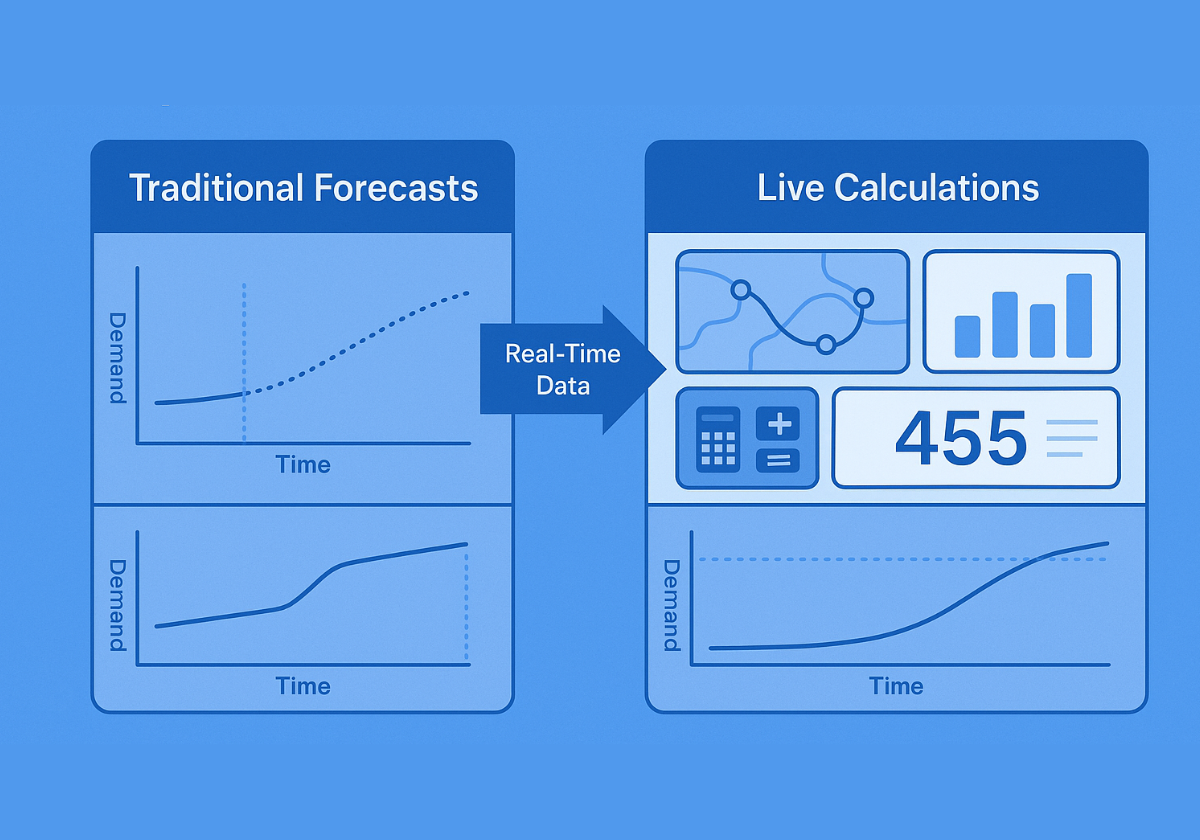 Traditional Forecasts

Demand

Time

Demand

Time

Real-Time Data

Live Calculations

455

Demand

Time